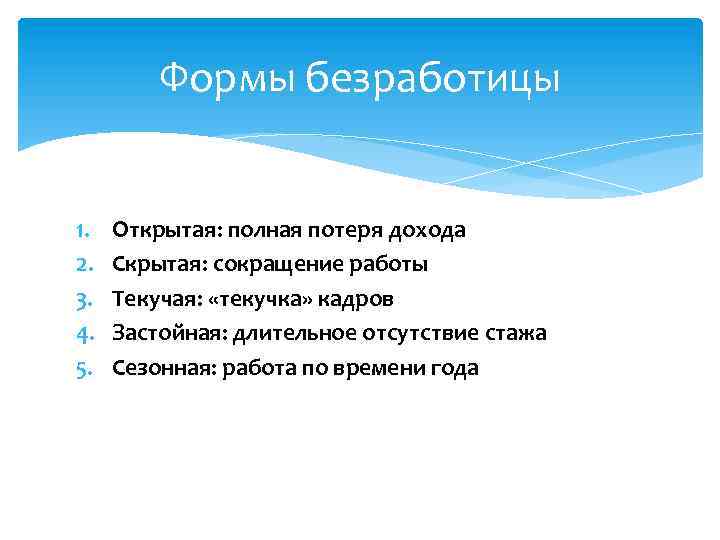 Формы безработицы

1. Открытая: полная потеря дохода
2. Скрытая: сокращение работы
3. Текучая: «текучка» кадров
4. Застойная: длительное отсутствие стажа
5. Сезонная: работа по времени года